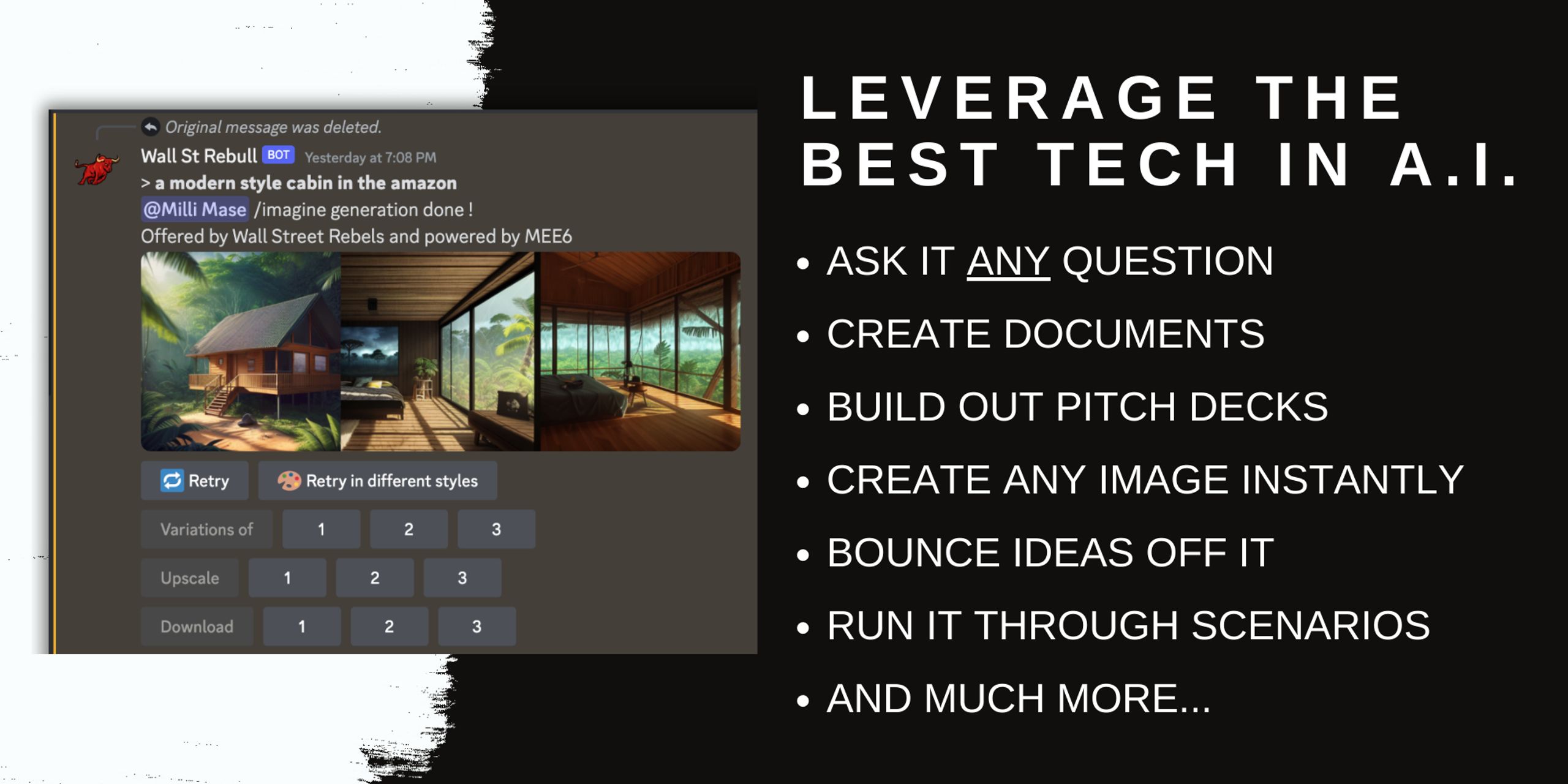 Original message was deleted.

Wall St Rebull BOT Yesterday at 7:08 PM

> a modern style cabin in the amazon

@Milli Mase /imagine generation done !

Offered by Wall Street Rebels and powered by MEE6

Retry

Retry in different styles

Variations of 1 2 3

Upscale 1 2 3

Download 1 2 3

LEVERAGE THE BEST TECH IN A.I.

• ASK IT ANY QUESTION

• CREATE DOCUMENTS

• BUILD OUT PITCH DECKS

• CREATE ANY IMAGE INSTANTLY

• BOUNCE IDEAS OFF IT

• RUN IT THROUGH SCENARIOS

• AND MUCH MORE...